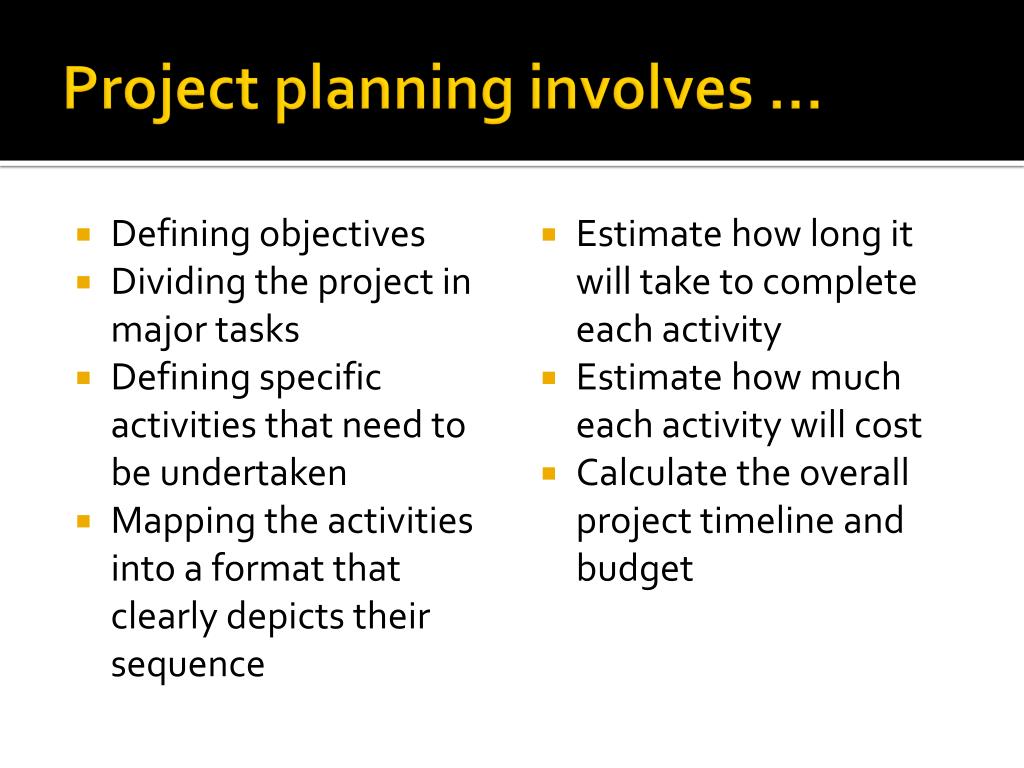 Project planning involves …

- Defining objectives
- Dividing the project in major tasks
- Defining specific activities that need to be undertaken
- Mapping the activities into a format that clearly depicts their sequence

- Estimate how long it will take to complete each activity
- Estimate how much each activity will cost
- Calculate the overall project timeline and budget